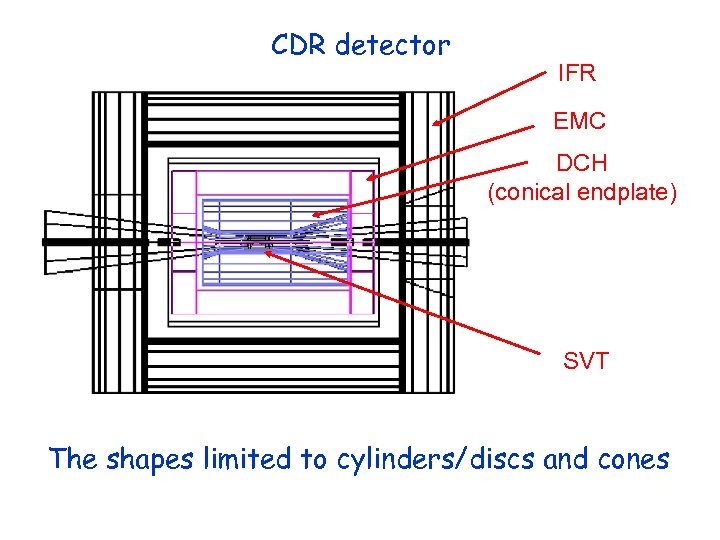 CDR detector

IFR

EMC

DCH
(conical endplate)

SVT

The shapes limited to cylinders/discs and cones